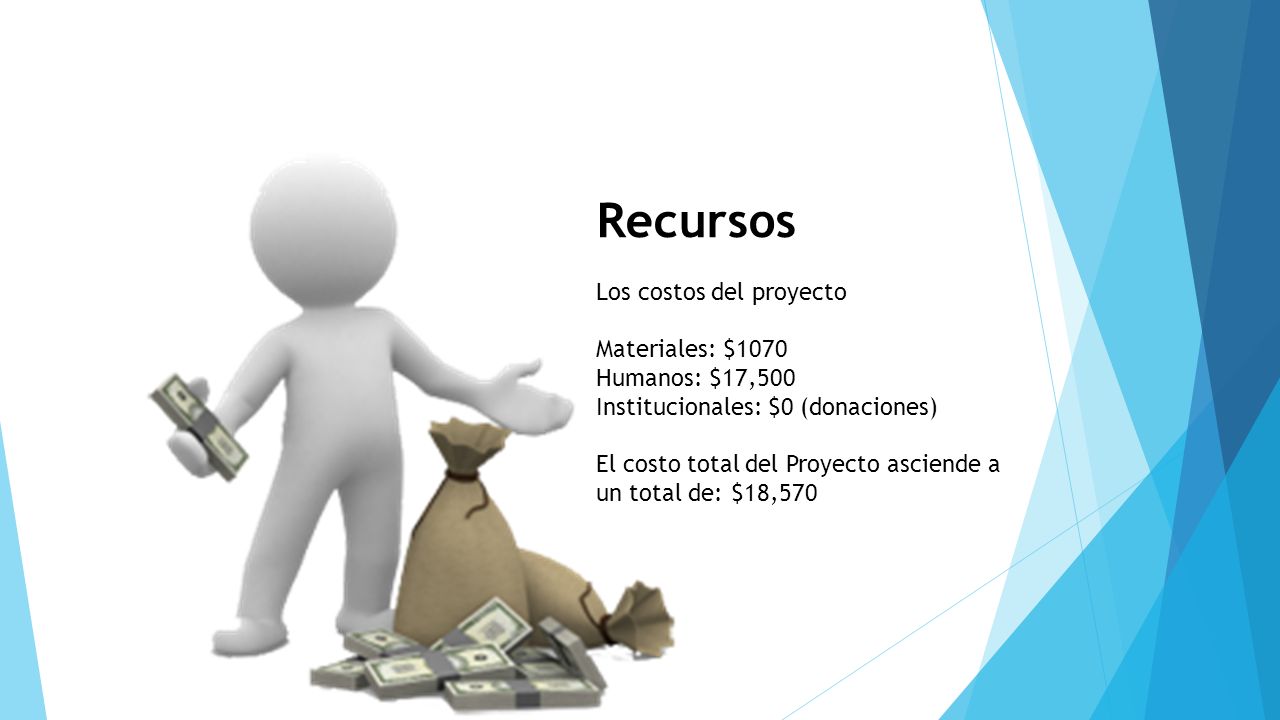 Recursos

Los costos del proyecto

Materiales: \$1070
Humanos: \$17,500
Institucionales: \$0 (donaciones)

El costo total del Proyecto asciende a un total de: \$18,570